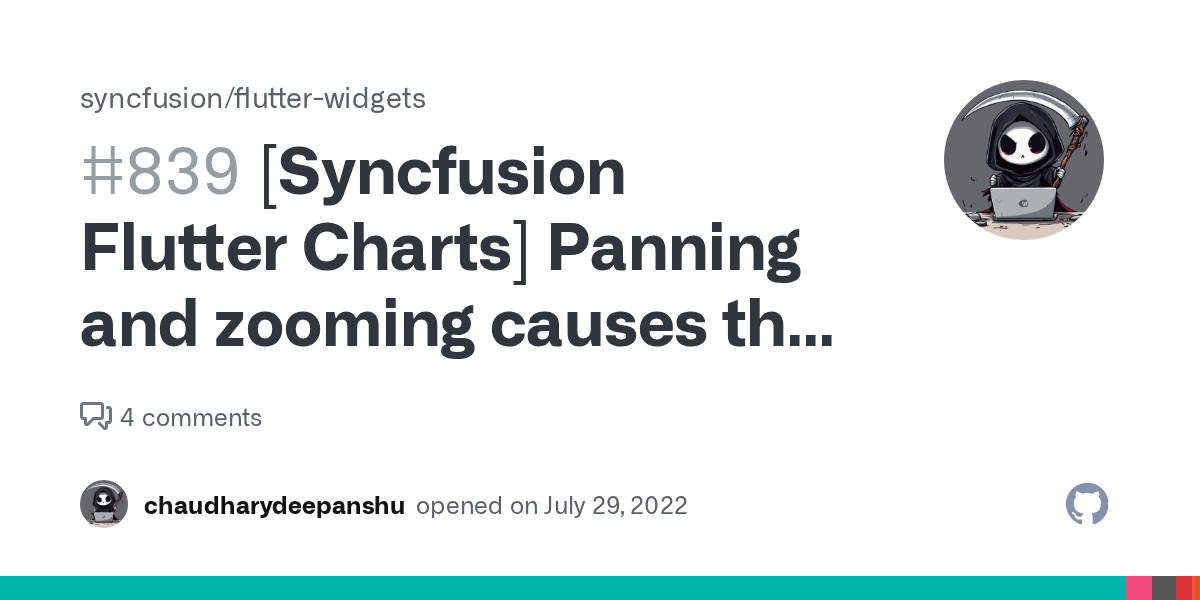 syncfusion/flutter-widgets

#839 [Syncfusion Flutter Charts] Panning and zooming causes th...

4 comments

chaudharydeepanshu opened on July 29, 2022